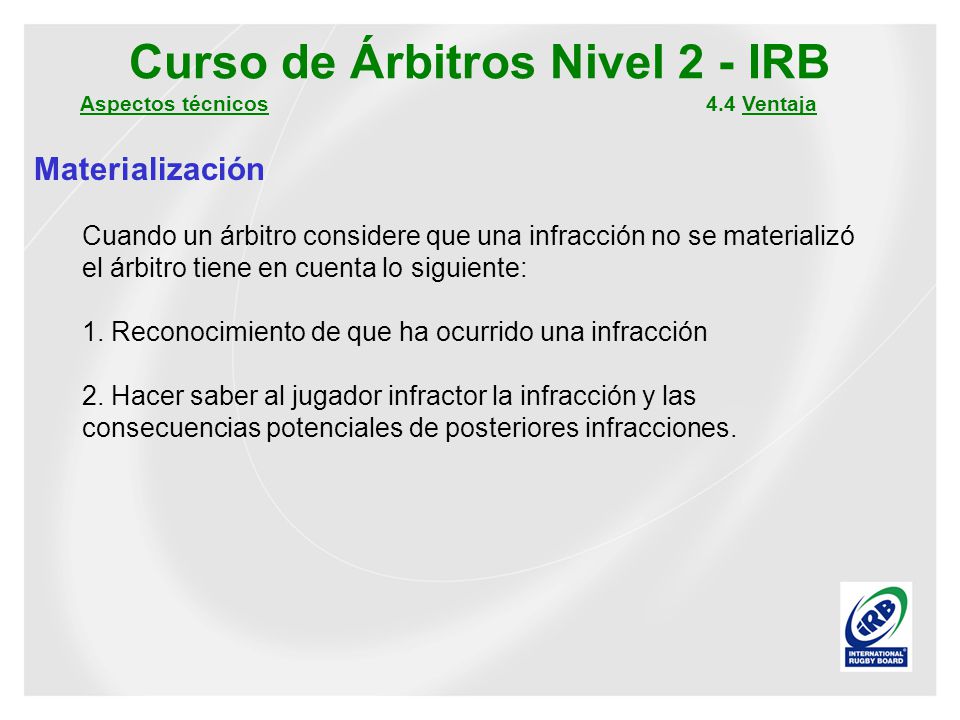 Curso de Árbitros Nivel 2 - IRB

Aspectos técnicos

4.4 Ventaja

Materialización

Cuando un árbitro considere que una infracción no se materializó el árbitro tiene en cuenta lo siguiente:

1. Reconocimiento de que ha ocurrido una infracción

2. Hacer saber al jugador infractor la infracción y las consecuencias potenciales de posteriores infracciones.

IRB
INTERNATIONAL RUGBY BOARD